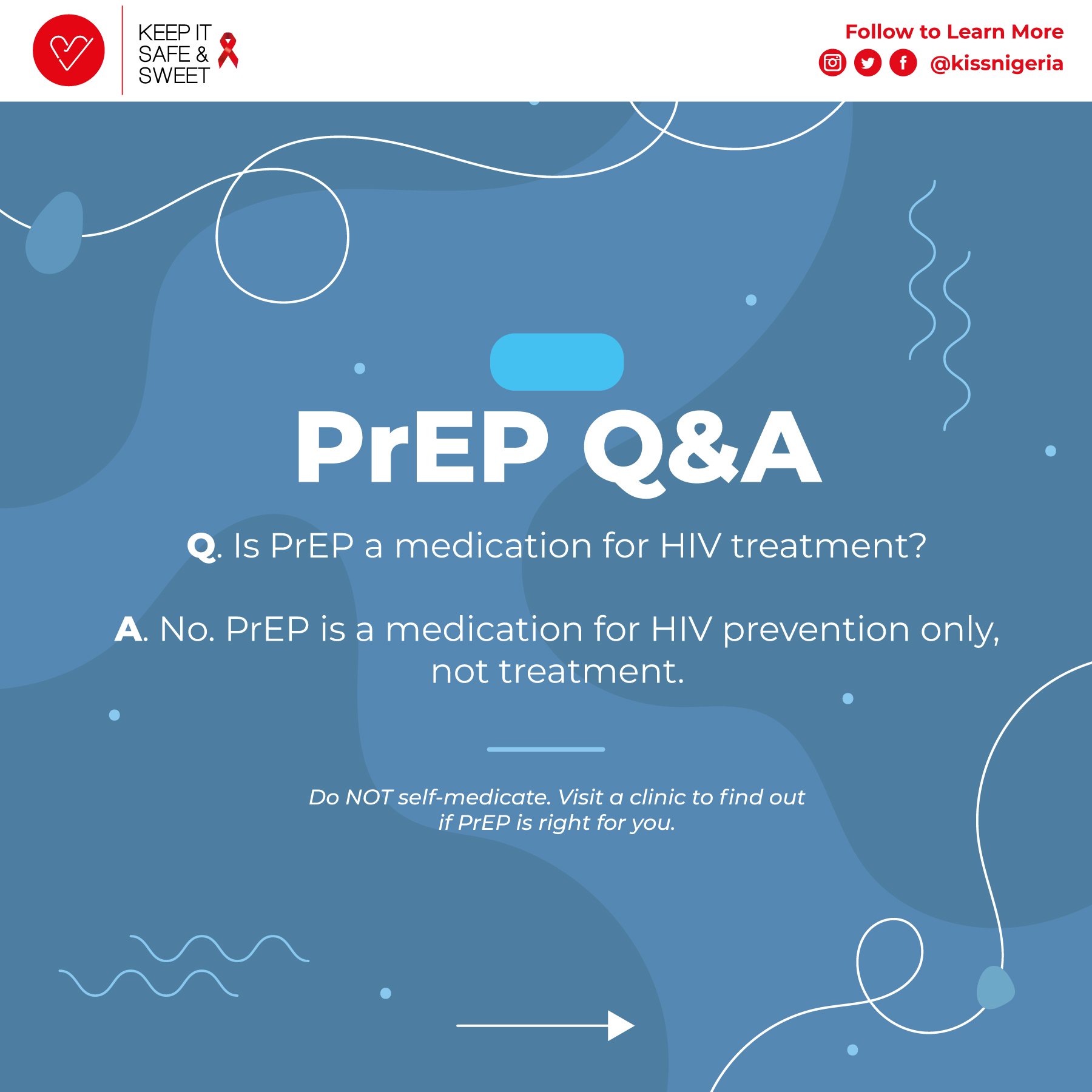 KEEP IT SAFE & SWEET

Follow to Learn More

@kissnigeria

PrEP Q&A

Q. Is PrEP a medication for HIV treatment?

A. No. PrEP is a medication for HIV prevention only, not treatment.

Do NOT self-medicate. Visit a clinic to find out if PrEP is right for you.